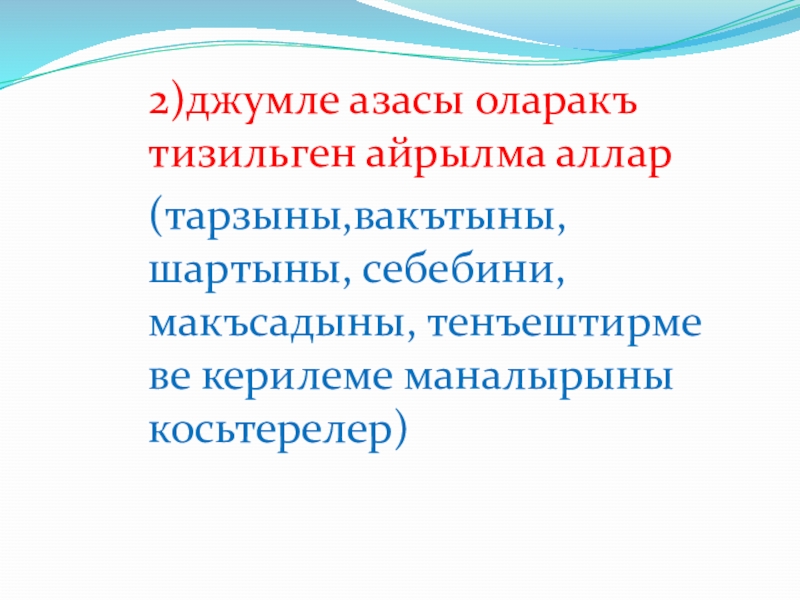 2)джумле азасы оларакъ тизильген айрылма аллар

(тарзыны,вакътыны, шартыны, себебини, макъсадыны, тенъештирме ве керилеме маналырыны косьтерелер)